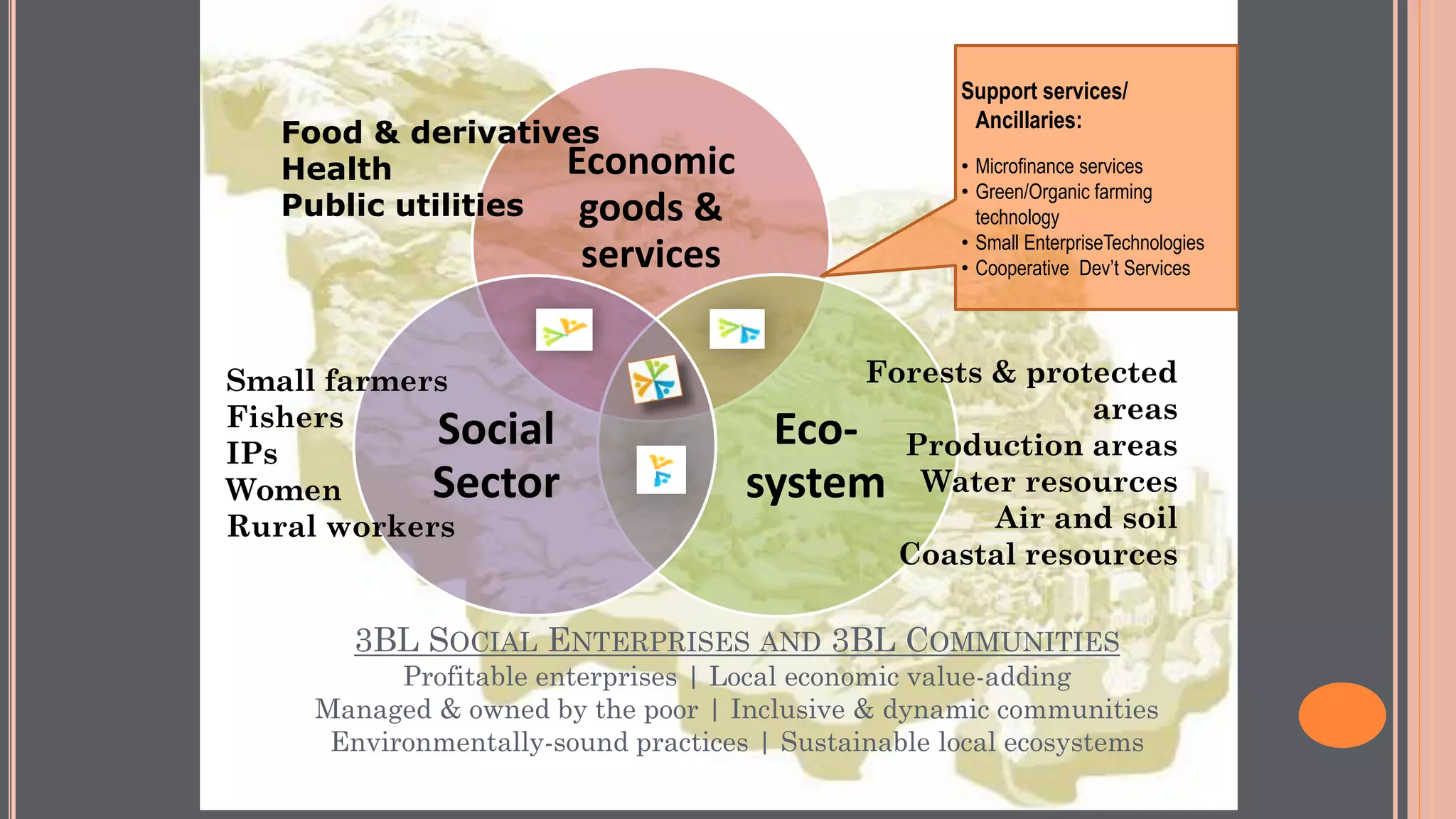 Food & derivatives
Health
Public utilities

Economic goods & services

Support services/ Ancillaries:

• Microfinance services
• Green/Organic farming technology
• Small EnterpriseTechnologies
• Cooperative Dev't Services

Small farmers
Fishers
IPs
Women
Rural workers

Social Sector

Eco-system

Forests & protected areas
Production areas
Water resources
Air and soil
Coastal resources

3BL SOCIAL ENTERPRISES AND 3BL COMMUNITIES
Profitable enterprises | Local economic value-adding
Managed & owned by the poor | Inclusive & dynamic communities
Environmentally-sound practices | Sustainable local ecosystems